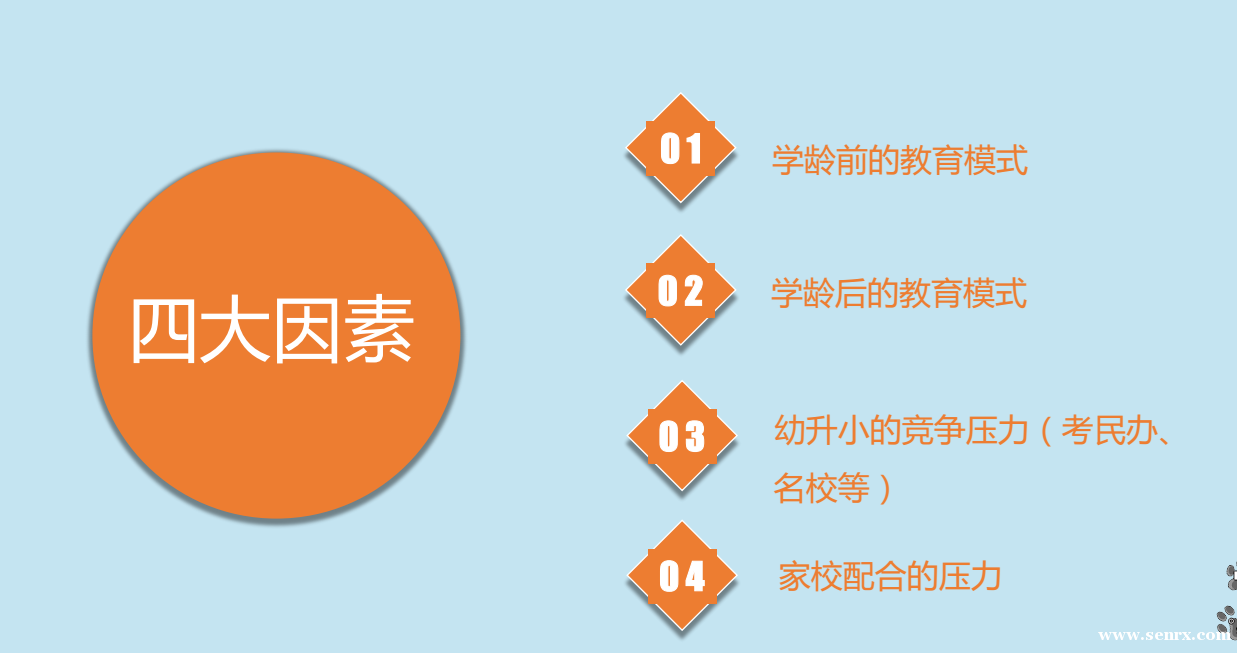 四大因素

01 学龄前的教育模式

02 学龄后的教育模式

03 幼升小的竞争压力（考民办、名校等）

04 家校配合的压力

www.senrx.com